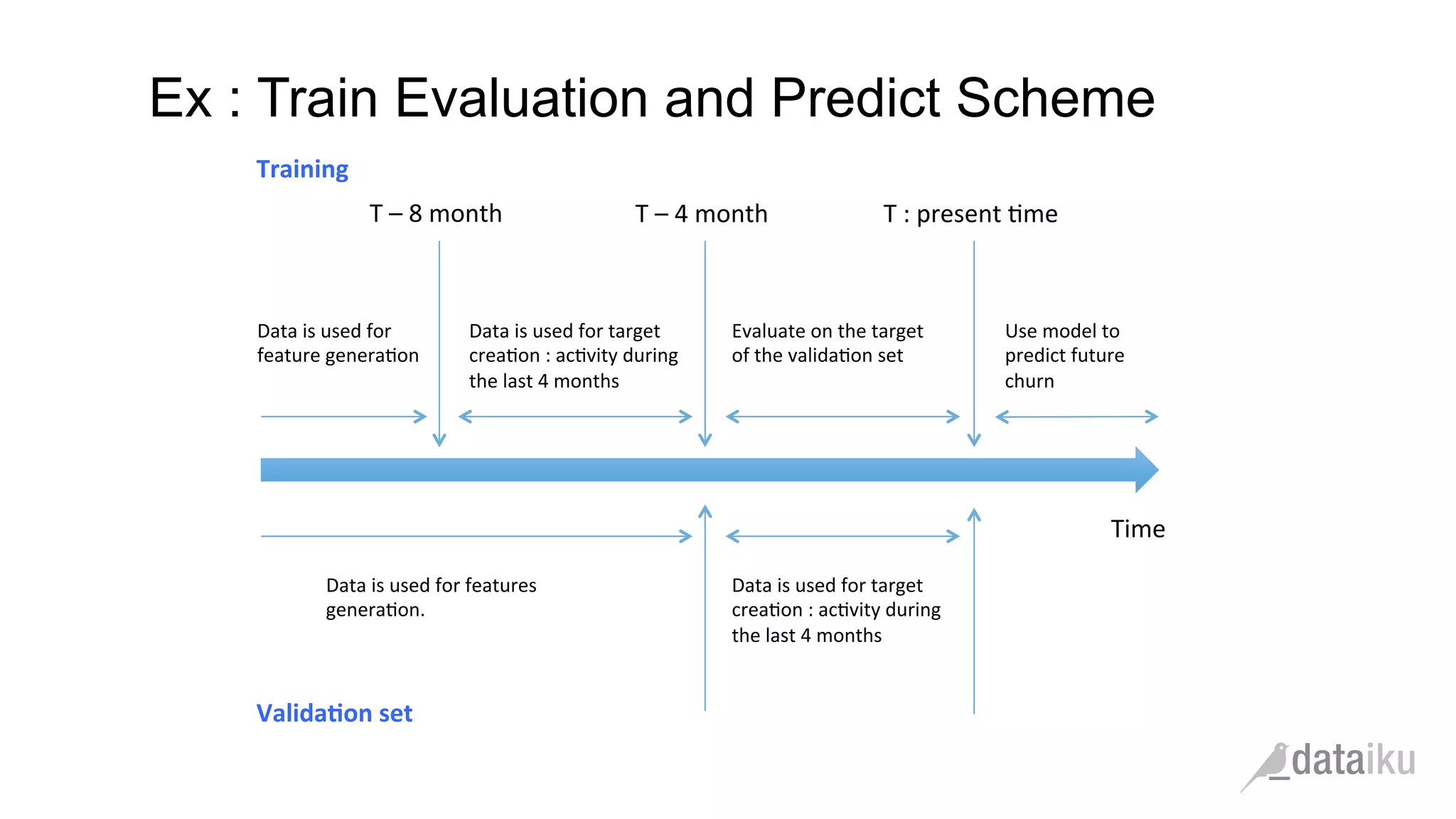 Ex : Train Evaluation and Predict Scheme

Training

T – 8 month

T – 4 month

T : present time

Data is used for feature generation

Data is used for target creation : activity during the last 4 months

Evaluate on the target of the validation set

Use model to predict future churn

Time

Data is used for features generation.

Data is used for target creation : activity during the last 4 months

Validation set

dataiku